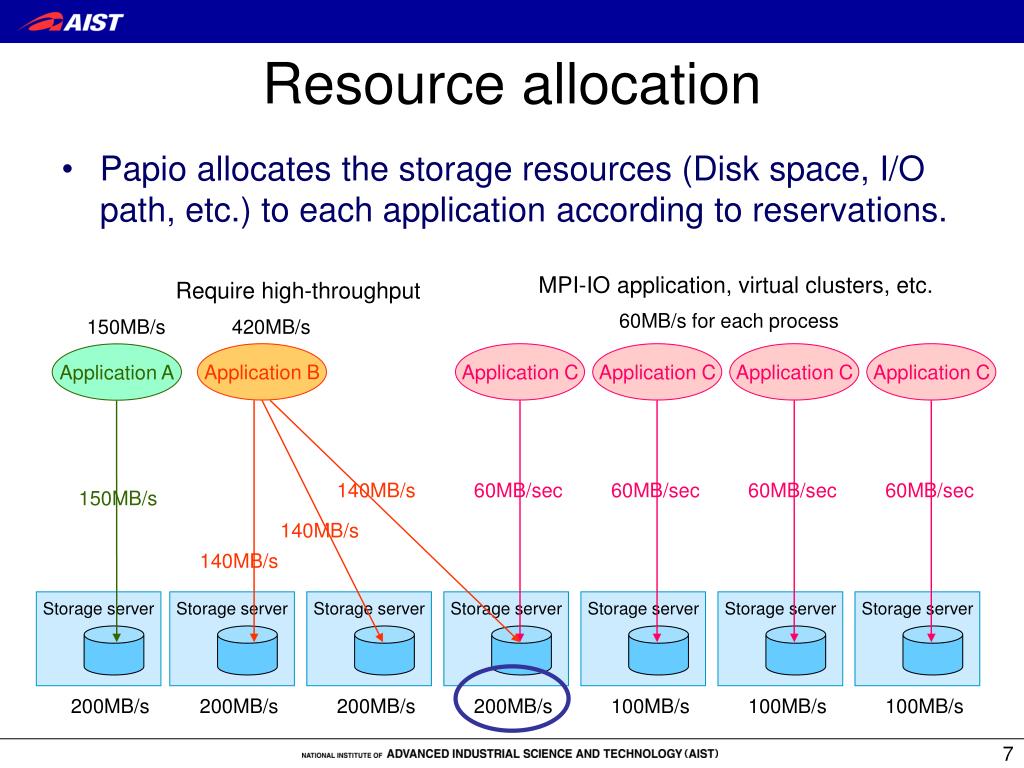 AIST

Resource allocation

• Papio allocates the storage resources (Disk space, I/O path, etc.) to each application according to reservations.

Require high-throughput

MPI-IO application, virtual clusters, etc.

150MB/s

420MB/s

60MB/s for each process

Application A

Application B

Application C

Application C

Application C

Application C

150MB/s

140MB/s

140MB/s

140MB/s

60MB/sec

60MB/sec

60MB/sec

60MB/sec

Storage server

Storage server

Storage server

Storage server

Storage server

Storage server

Storage server

200MB/s

200MB/s

200MB/s

200MB/s

100MB/s

100MB/s

100MB/s

NATIONAL INSTITUTE OF ADVANCED INDUSTRIAL SCIENCE AND TECHNOLOGY (AIST)

7